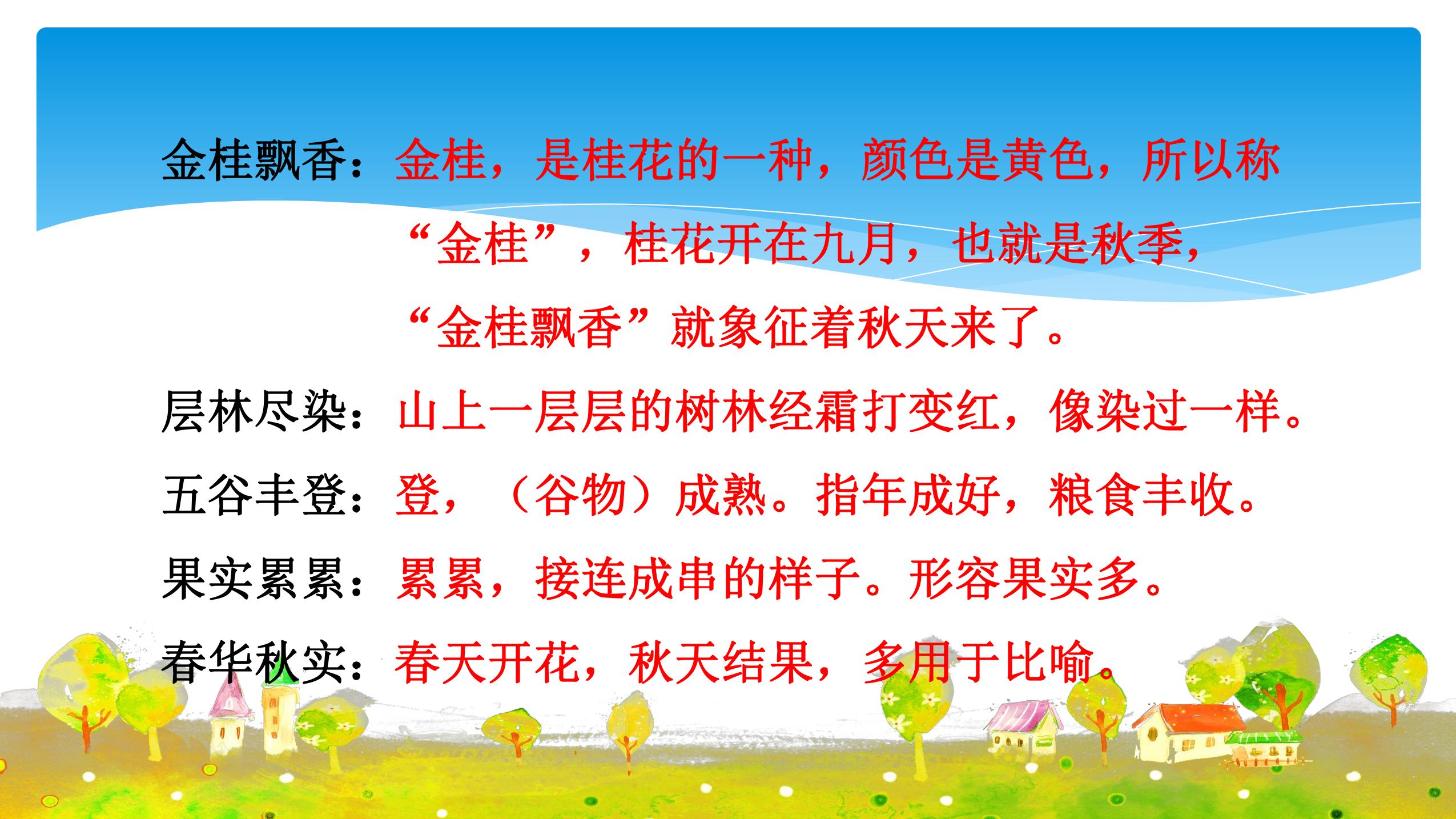 金桂飘香：金桂，是桂花的一种，颜色是黄色，所以称“金桂”，桂花开在九月，也就是秋季，“金桂飘香”就象征着秋天来了。

层林尽染：山上一层层的树林经霜打变红，像染过一样。

五谷丰登：登，（谷物）成熟。指年成好，粮食丰收。

果实累累：累累，接连成串的样子。形容果实多。

春华秋实：春天开花，秋天结果，多用于比喻。